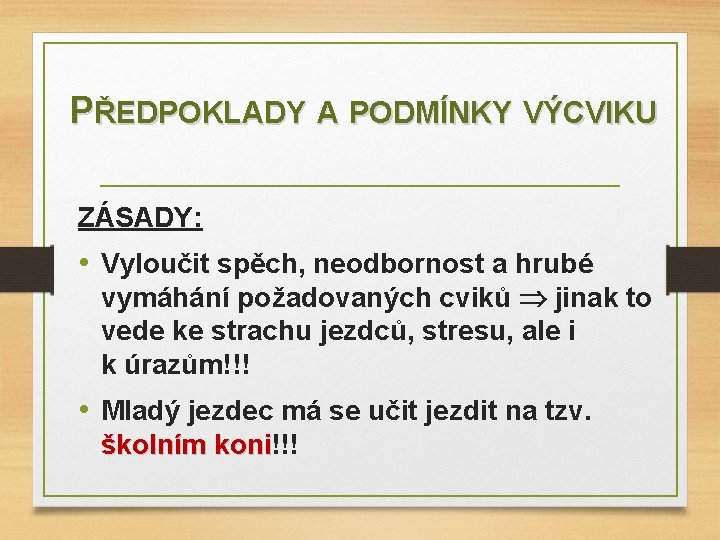 PŘEDPOKLADY A PODMÍNKY VÝCVIKU

ZÁSADY:

• Vyloučit spěch, neodbornost a hrubé vymáhání požadovaných cviků $\Rightarrow$ jinak to vede ke strachu jezdců, stresu, ale i k úrazům!!!

• Mladý jezdec má se učit jezdit na tzv. školním koni!!!